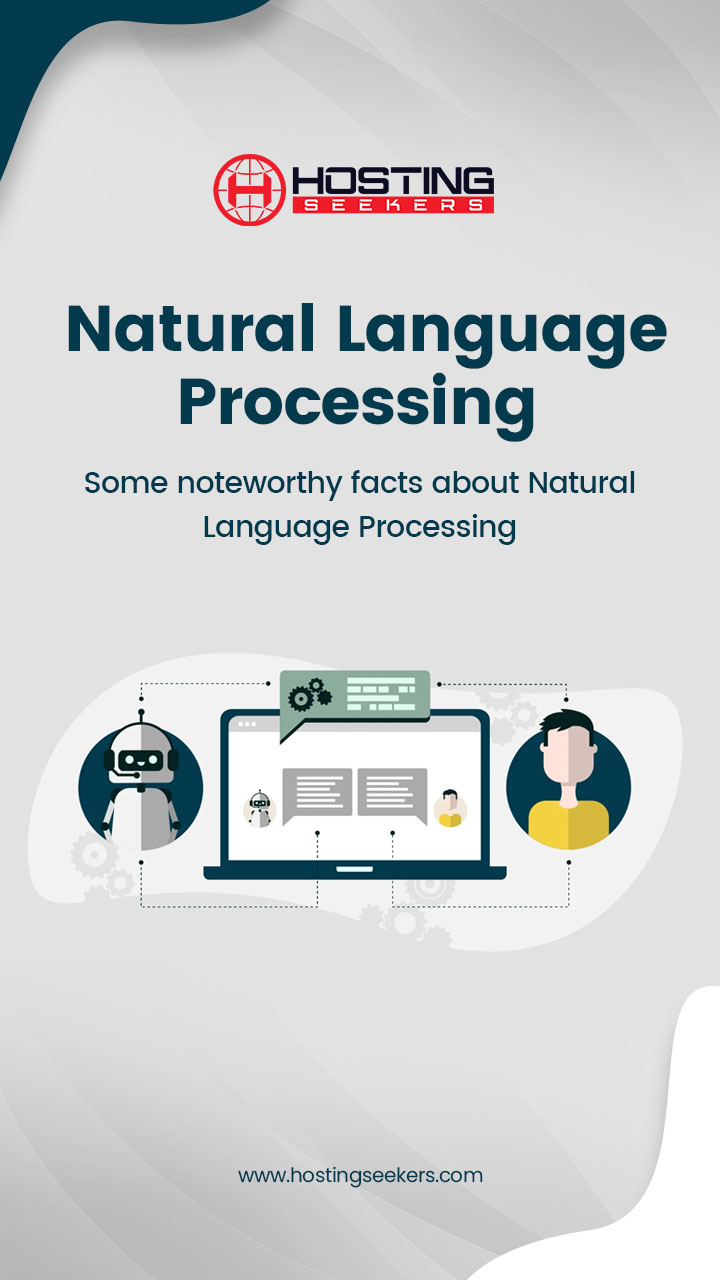 HOSTING SEEKERS

Natural Language Processing

Some noteworthy facts about Natural Language Processing

www.hostingseekers.com